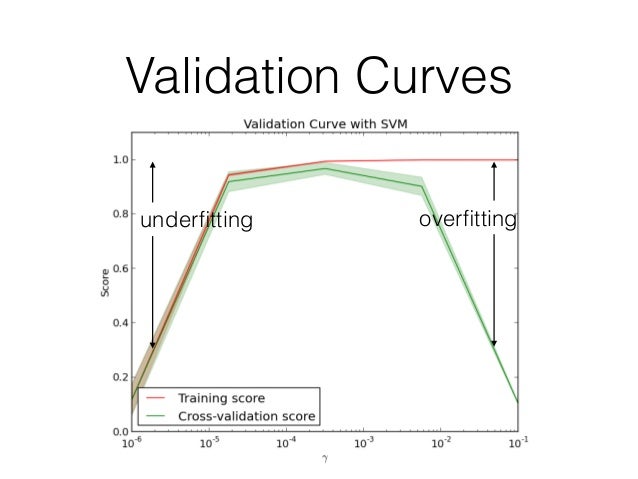 Validation Curves

Validation Curve with SVM

1.0
0.8
0.6
0.4
0.2
0.0

Score

underfitting

overfitting

Training score
Cross-validation score

$10^{-6}$ $10^{-5}$ $10^{-4}$ $10^{-3}$ $10^{-2}$ $10^{-1}$

$\gamma$